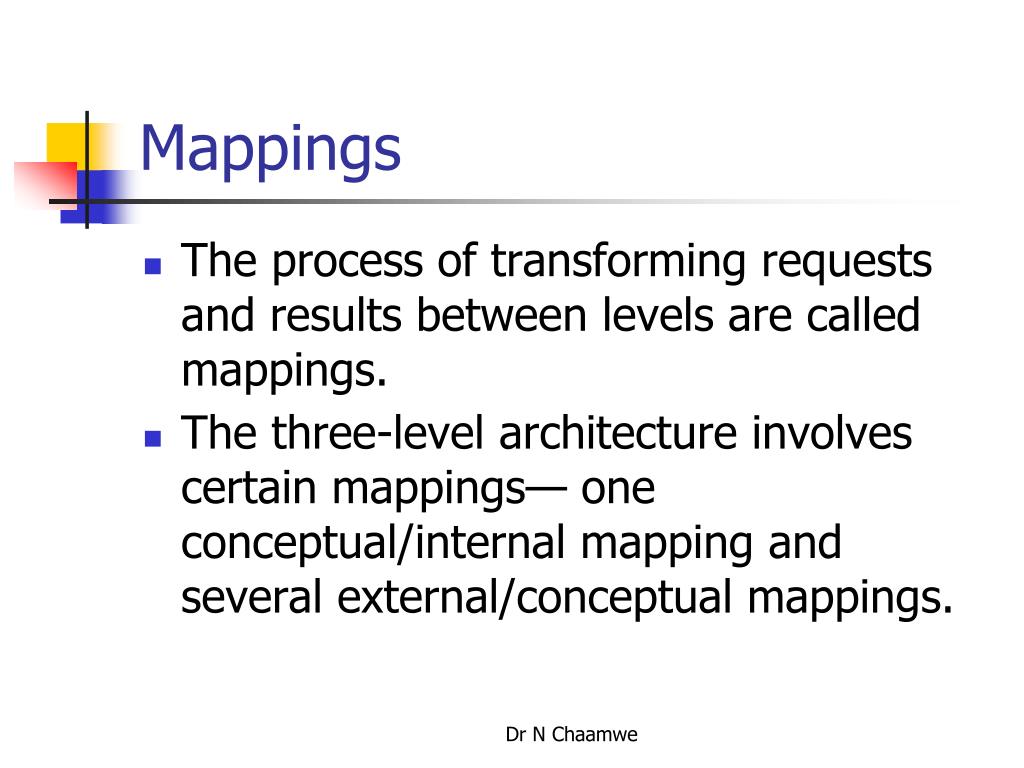 Mappings

- The process of transforming requests and results between levels are called mappings.
- The three-level architecture involves certain mappings— one conceptual/internal mapping and several external/conceptual mappings.

Dr N Chaamwe